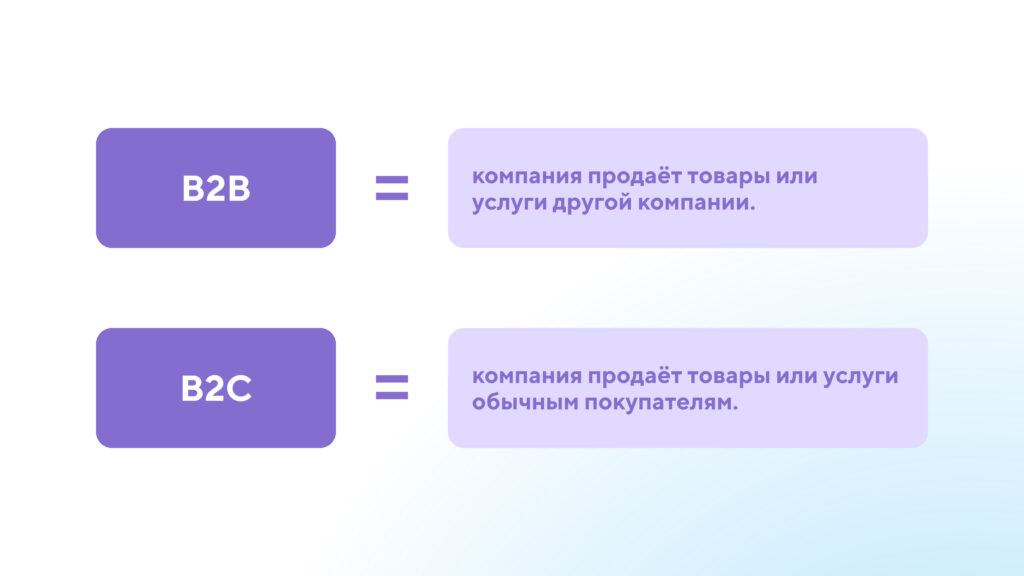 B2B

=

компания продаёт товары или услуги другой компании.

B2C

=

компания продаёт товары или услуги обычным покупателям.